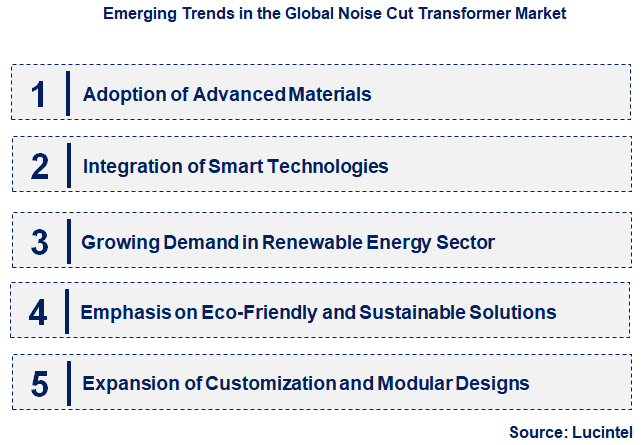 Emerging Trends in the Global Noise Cut Transformer Market

1 Adoption of Advanced Materials

2 Integration of Smart Technologies

3 Growing Demand in Renewable Energy Sector

4 Emphasis on Eco-Friendly and Sustainable Solutions

5 Expansion of Customization and Modular Designs

Source: Lucintel